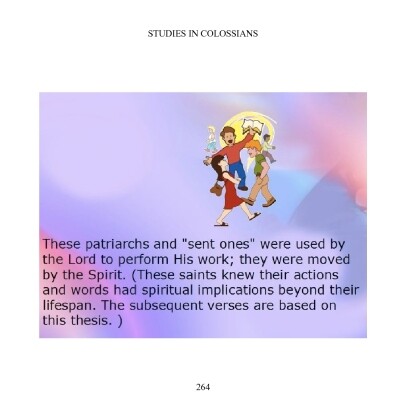 STUDIES IN COLOSSIANS

These patriarchs and "sent ones" were used by the Lord to perform His work; they were moved by the Spirit. (These saints knew their actions and words had spiritual implications beyond their lifespan. The subsequent verses are based on this thesis. )

264